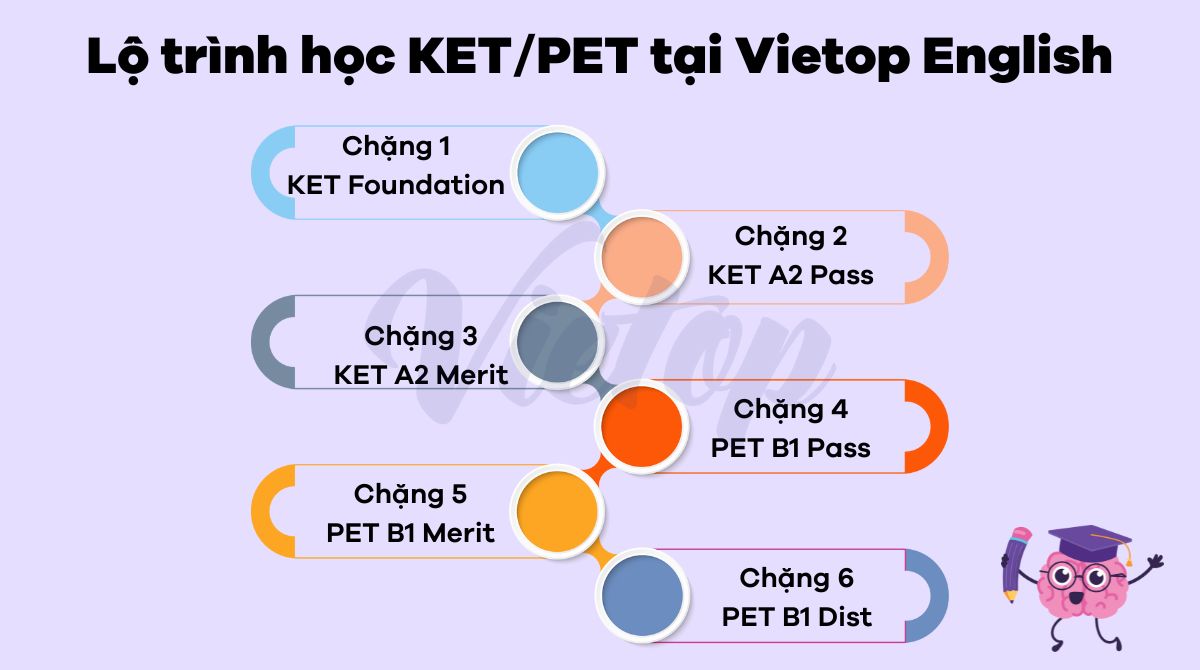 Lộ trình học KET/PET tại Vietop English

Chặng 1
KET Foundation

Chặng 2
KET A2 Pass

Chặng 3
KET A2 Merit

Chặng 4
PET B1 Pass

Chặng 5
PET B1 Merit

Chặng 6
PET B1 Dist

Vietop